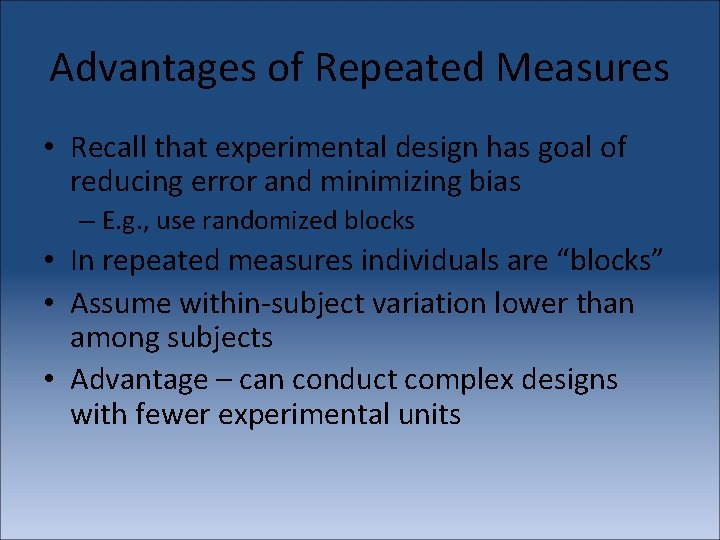 Advantages of Repeated Measures

• Recall that experimental design has goal of reducing error and minimizing bias
– E.g., use randomized blocks
• In repeated measures individuals are “blocks”
• Assume within-subject variation lower than among subjects
• Advantage – can conduct complex designs with fewer experimental units